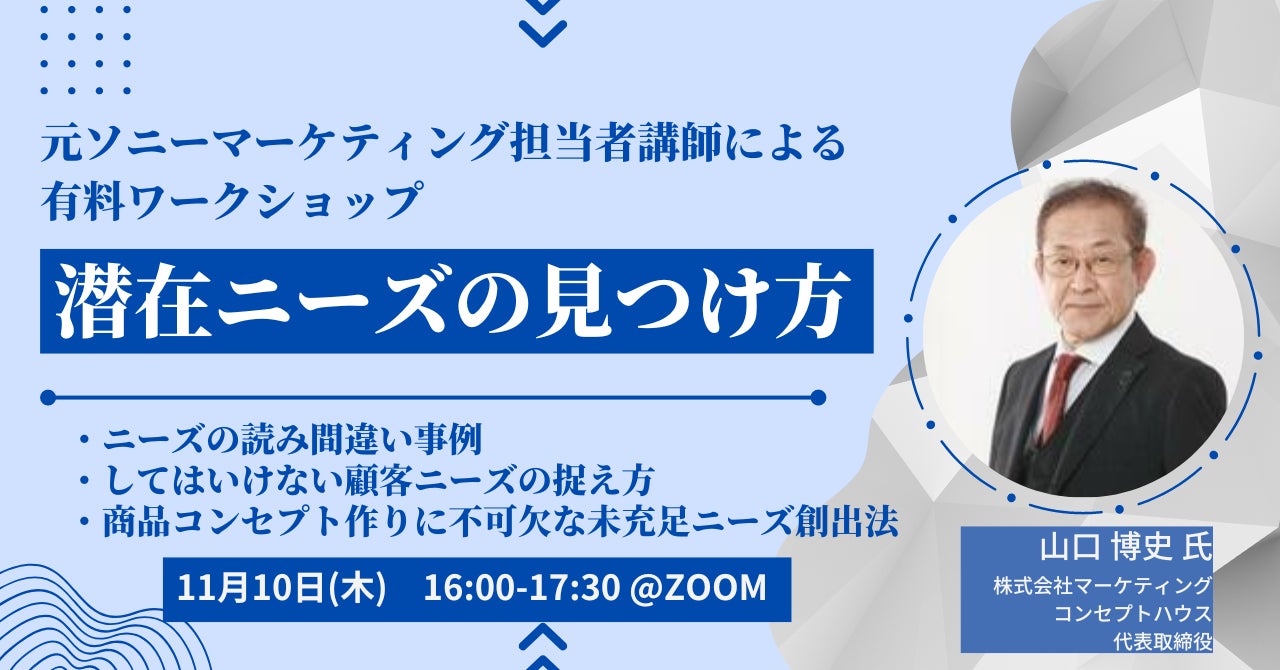 元ソニーマーケティング担当者講師による
有料ワークショップ

潜在ニーズの見つけ方

・ニーズの読み間違い事例
・してはいけない顧客ニーズの捉え方
・商品コンセプト作りに不可欠な未充足ニーズ創出法

11月10日(木)　16:00-17:30 @ZOOM

山口 博史 氏
株式会社マーケティング
コンセプトハウス
代表取締役